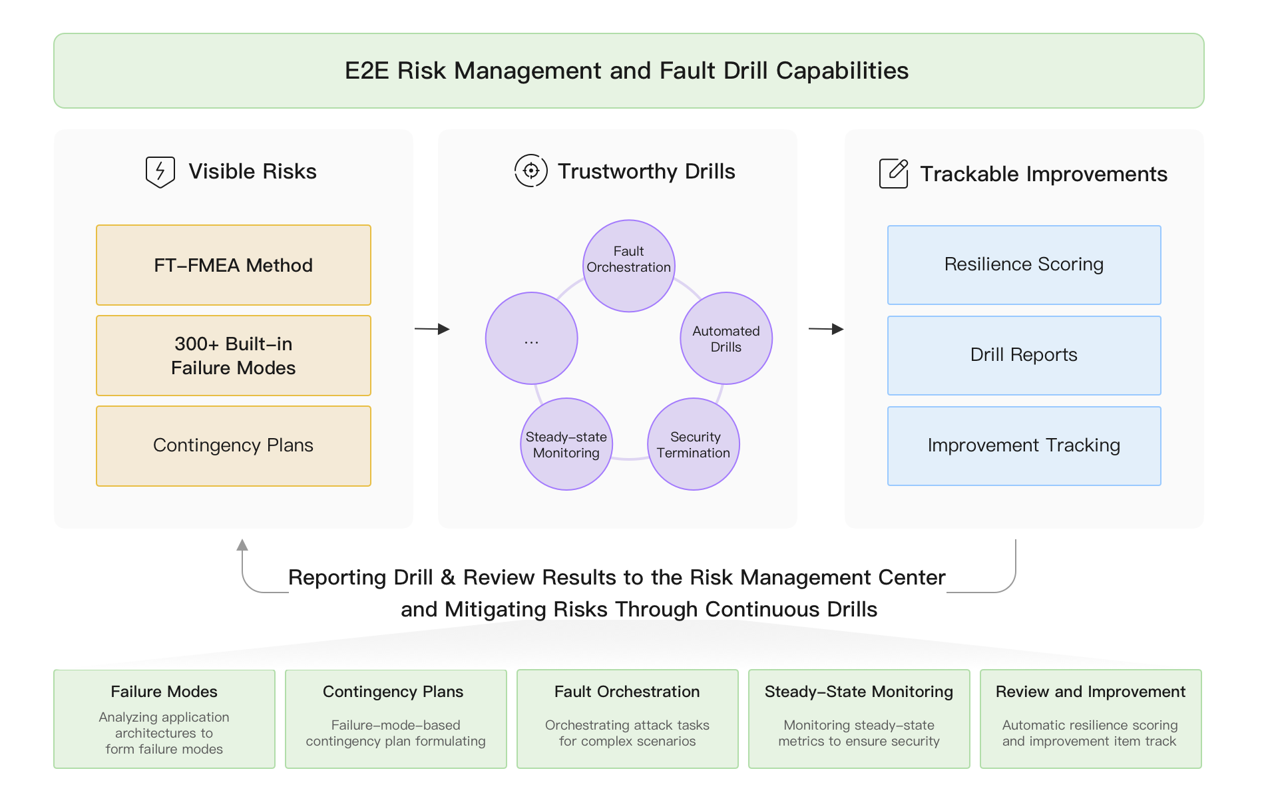 E2E Risk Management and Fault Drill Capabilities

Visible Risks

FT-FMEA Method

300+ Built-in Failure Modes

Contingency Plans

Trustworthy Drills

Fault Orchestration

Automated Drills

Security Termination

Steady-state Monitoring

...

Trackable Improvements

Resilience Scoring

Drill Reports

Improvement Tracking

Reporting Drill & Review Results to the Risk Management Center and Mitigating Risks Through Continuous Drills

Failure Modes
Analyzing application architectures to form failure modes

Contingency Plans
Failure-mode-based contingency plan formulating

Fault Orchestration
Orchestrating attack tasks for complex scenarios

Steady-State Monitoring
Monitoring steady-state metrics to ensure security

Review and Improvement
Automatic resilience scoring and improvement item track